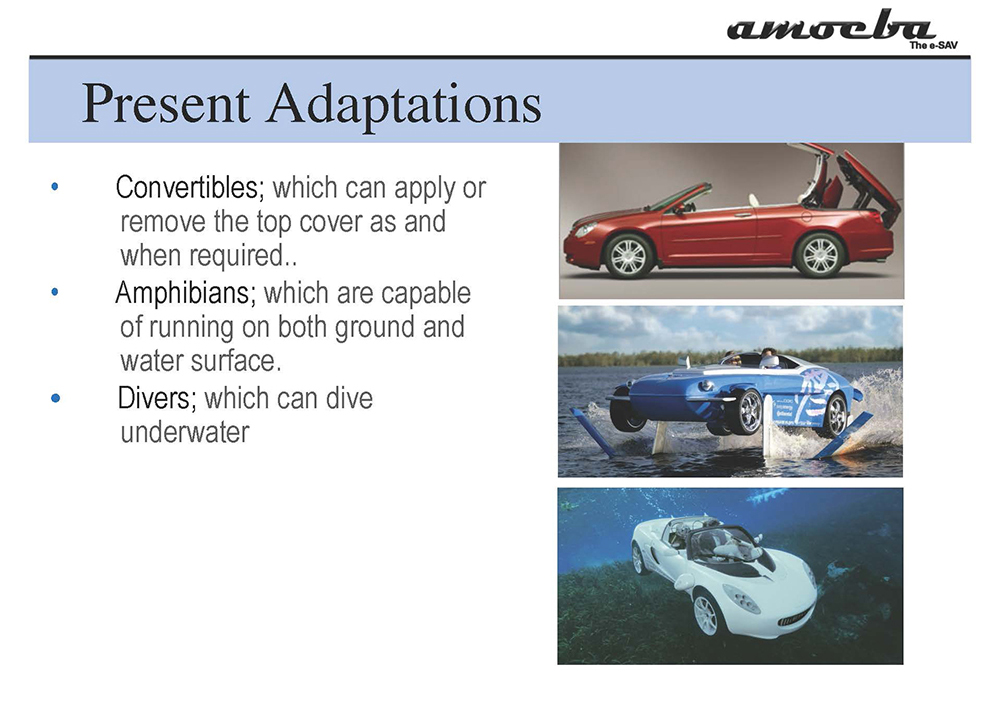 amoeba
The e-SAV

Present Adaptations

• Convertibles; which can apply or remove the top cover as and when required..
• Amphibians; which are capable of running on both ground and water surface.
• Divers; which can dive underwater